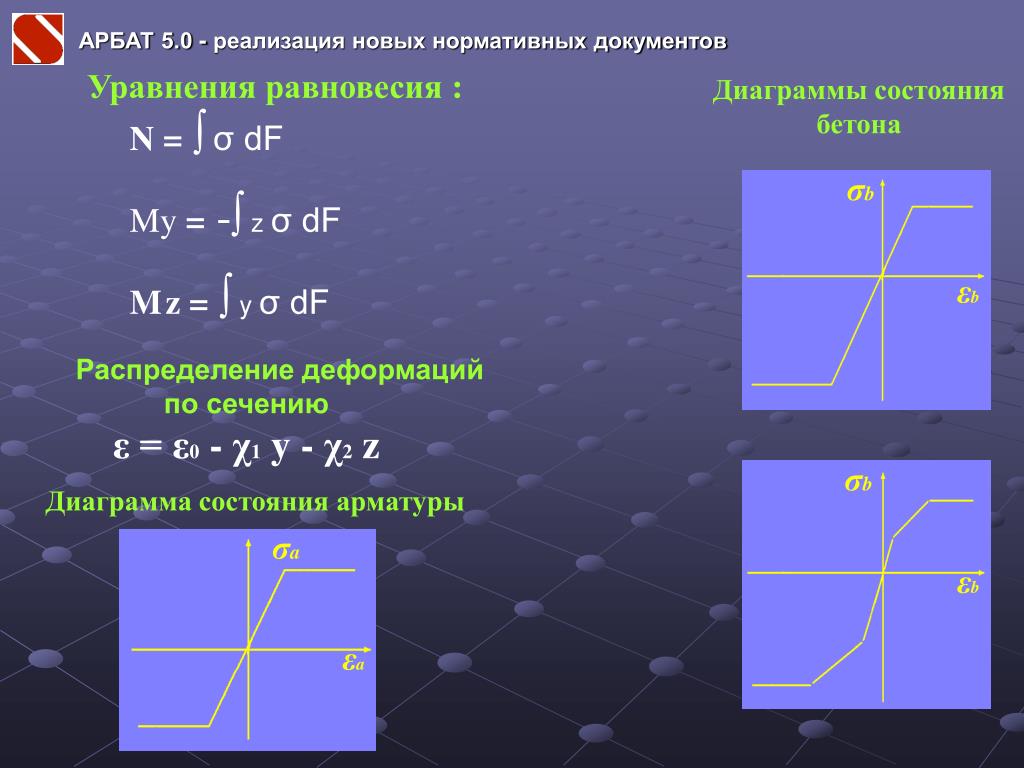 АРБАТ 5.0 - реализация новых нормативных документов

Уравнения равновесия :

$N = \int \sigma \, dF$

$My = -\int z \, \sigma \, dF$

$Mz = \int y \, \sigma \, dF$

Распределение деформаций по сечению

$\varepsilon = \varepsilon_0 - \chi_1 y - \chi_2 z$

Диаграмма состояния арматуры

$\sigma_a$

$\varepsilon_a$

Диаграммы состояния бетона

$\sigma_b$

$\varepsilon_b$

$\sigma_b$

$\varepsilon_b$